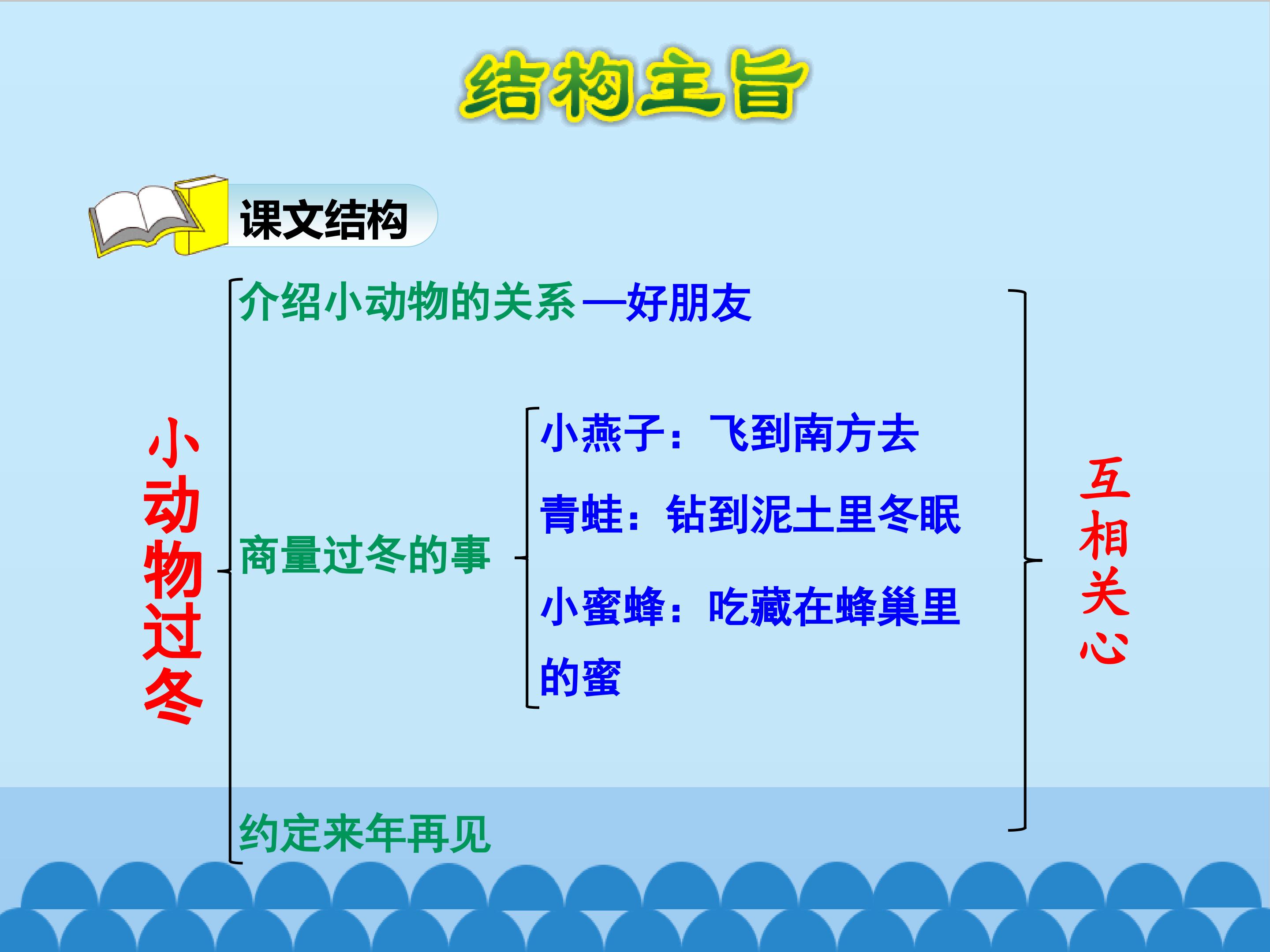 结构主旨

课文结构

小动物过冬

介绍小动物的关系—好朋友

商量过冬的事

小燕子：飞到南方去

青蛙：钻到泥土里冬眠

小蜜蜂：吃藏在蜂巢里的蜜

约定来年再见

互相关心